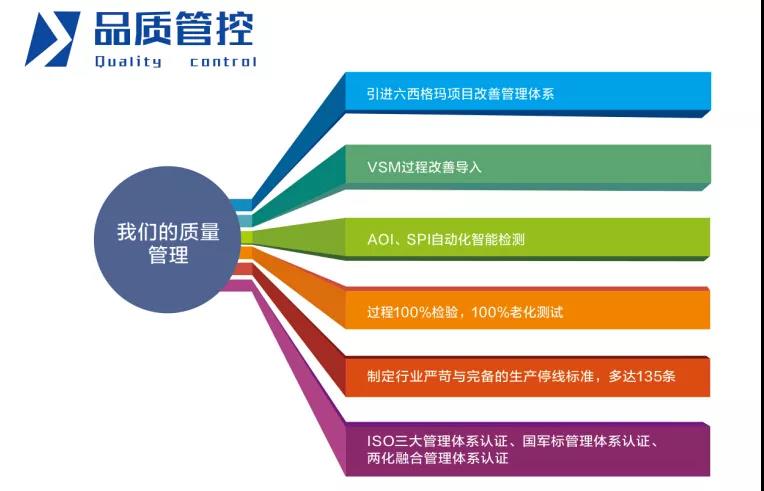 品质管控
Quality control

我们的质量管理

引进六西格玛项目改善管理体系

VSM过程改善导入

AOI、SPI自动化智能检测

过程100%检验，100%老化测试

制定行业严苛与完备的生产停线标准，多达135条

ISO三大管理体系认证、国军标管理体系认证、两化融合管理体系认证